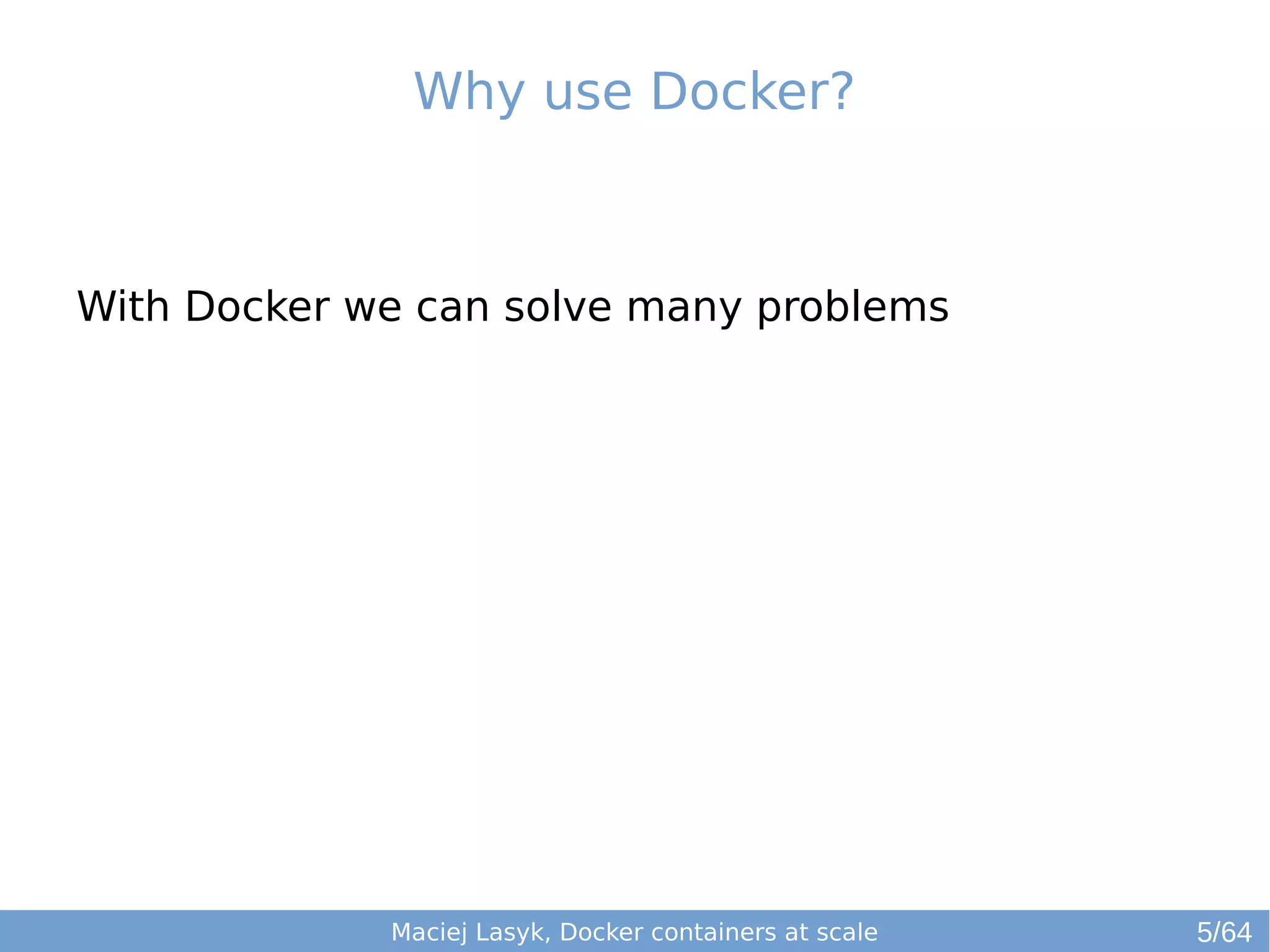 Why use Docker?

With Docker we can solve many problems

Maciej Lasyk, Docker containers at scale

5/64